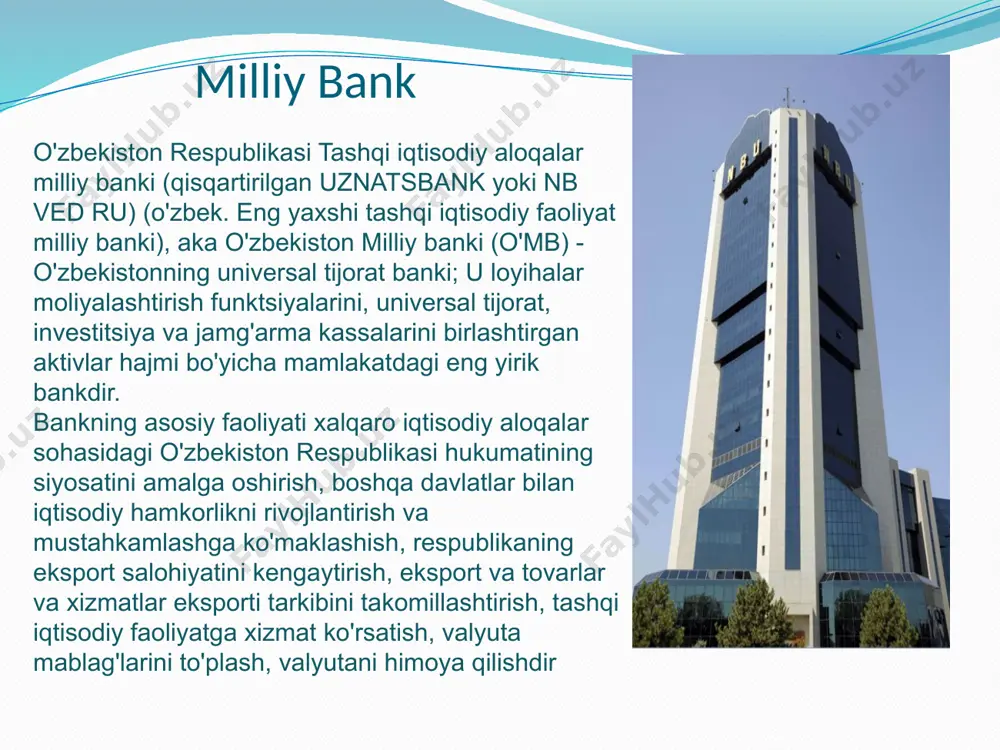 Milliy Bank

O'zbekiston Respublikasi Tashqi iqtisodiy aloqalar milliy banki (qisqartirilgan UZNATSBANK yoki NB VED RU) (o'zbek. Eng yaxshi tashqi iqtisodiy faoliyat milliy banki), aka O'zbekiston Milliy banki (O'MB) - O'zbekistonning universal tijorat banki; U loyihalar moliyalashtirish funktsiyalarini, universal tijorat, investitsiya va jamg'arma kassalarini birlashtirgan aktivlar hajmi bo'yicha mamlakatdagi eng yirik bankdir.
Bankning asosiy faoliyati xalqaro iqtisodiy aloqalar sohasidagi O'zbekiston Respublikasi hukumatining siyosatini amalga oshirish, boshqa davlatlar bilan iqtisodiy hamkorlikni rivojlantirish va mustahkamlashga ko'maklashish, respublikaning eksport salohiyatini kengaytirish, eksport va tovarlar va xizmatlar eksporti tarkibini takomillashtirish, tashqi iqtisodiy faoliyatga xizmat ko'rsatish, valyuta mablag'larini to'plash, valyutani himoya qilishdir

FaylHub.uz